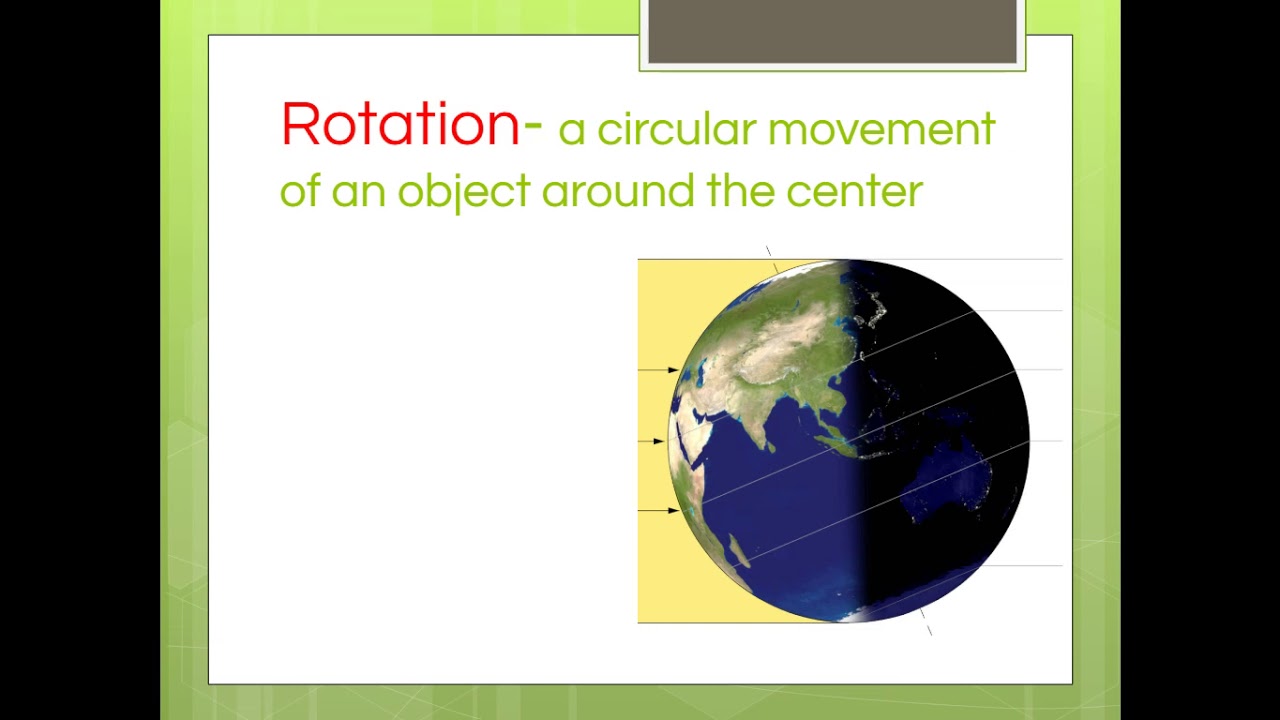 Rotation- a circular movement of an object around the center